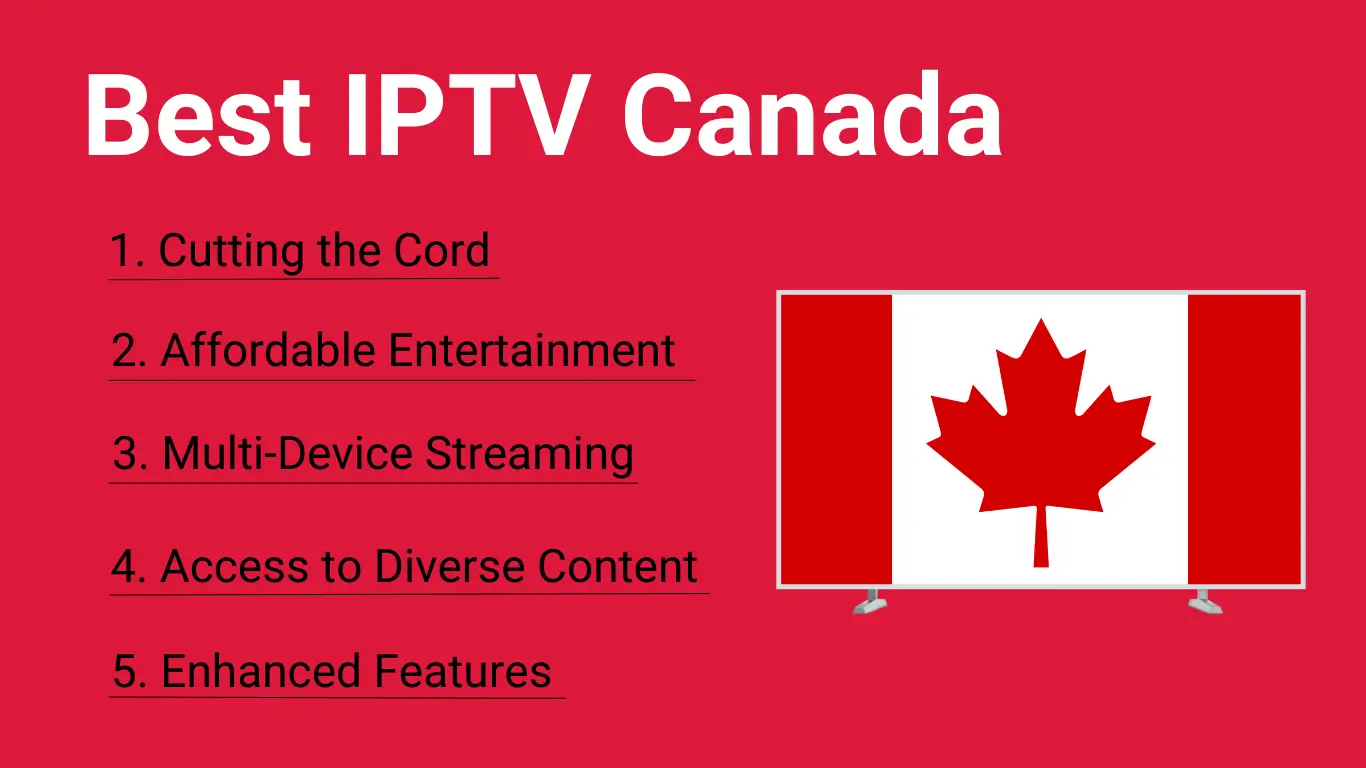 Best IPTV Canada

1. Cutting the Cord

2. Affordable Entertainment

3. Multi-Device Streaming

4. Access to Diverse Content

5. Enhanced Features